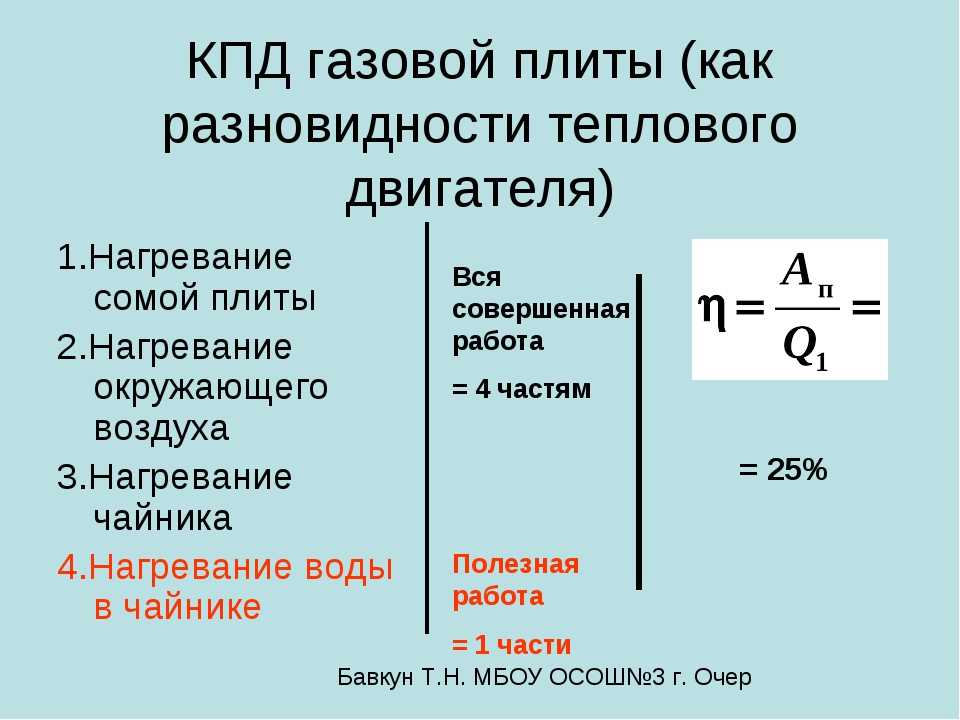 КПД газовой плиты (как разновидности теплового двигателя)

1.Нагревание сомой плиты
2.Нагревание окружающего воздуха
3.Нагревание чайника
4.Нагревание воды в чайнике

Вся совершенная работа

= 4 частям

Полезная работа

= 1 части

$\eta = \frac{A_п}{Q_1} =$

= 25%

Бавкун Т.Н. МБОУ ОСОШ№3 г. Очер